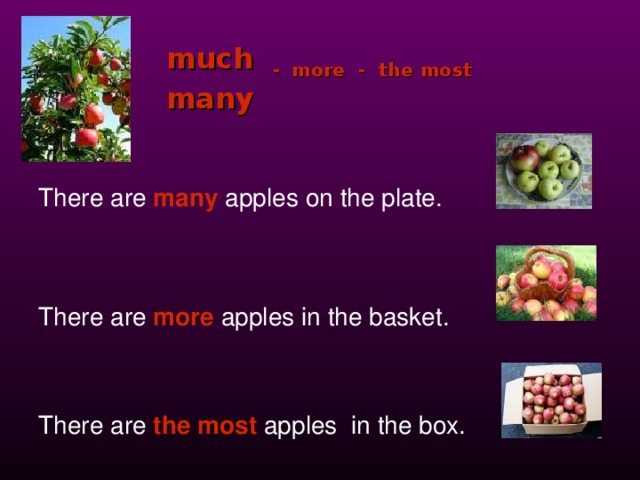 much
many
- more - the most

There are many apples on the plate.

There are more apples in the basket.

There are the most apples in the box.